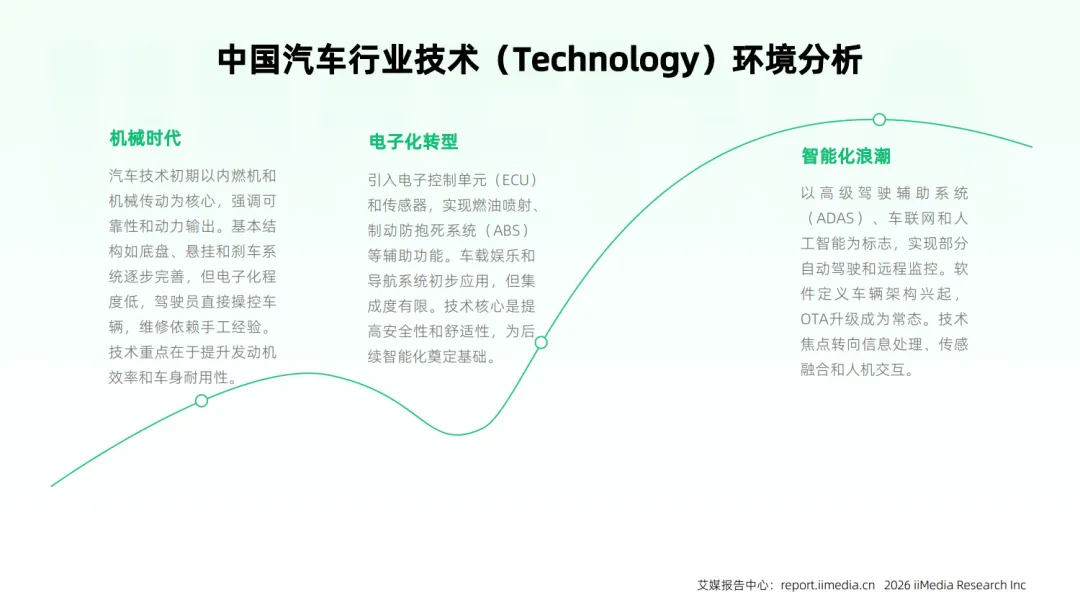 中国汽车行业技术（Technology）环境分析

机械时代

汽车技术初期以内燃机和机械传动为核心，强调可靠性和动力输出。基本结构如底盘、悬挂和刹车系统逐步完善，但电子化程度低，驾驶员直接操控车辆，维修依赖手工经验。技术重点在于提升发动机效率和车身耐用性。

电子化转型

引入电子控制单元（ECU）和传感器，实现燃油喷射、制动防抱死系统（ABS）等辅助功能。车载娱乐和导航系统初步应用，但集成度有限。技术核心是提高安全性和舒适性，为后续智能化奠定基础。

智能化浪潮

以高级驾驶辅助系统（ADAS）、车联网和人工智能为标志，实现部分自动驾驶和远程监控。软件定义车辆架构兴起，OTA升级成为常态。技术焦点转向信息处理、传感融合和人机交互。

艾媒报告中心：report.iimedia.cn 2026 iiMedia Research Inc